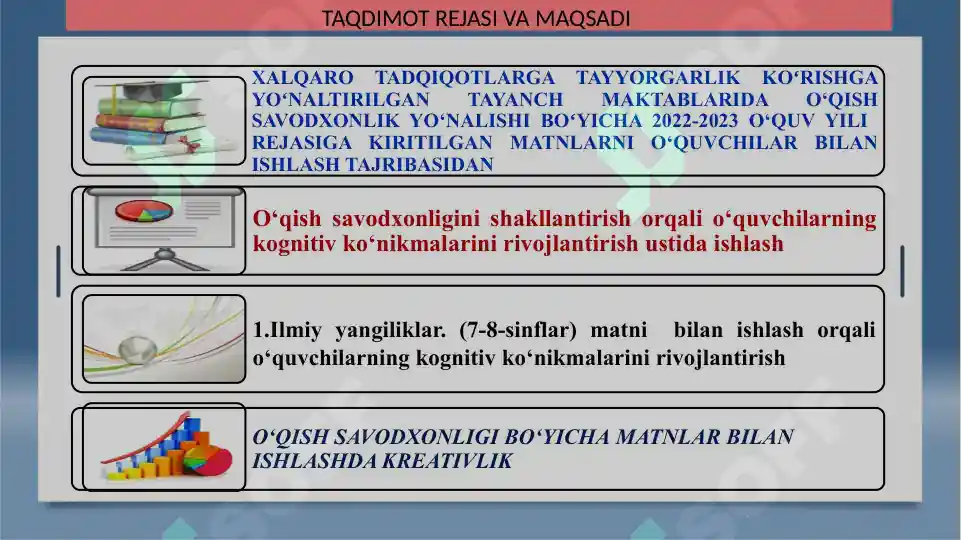 TAQDIMOT REJASI VA MAQSADI

XALQARO TADQIQOTLARGA TAYYORGARLIK KO‘RISHGA YO‘NALTIRILGAN TAYANCH MAKTABLARIDA O‘QISH SAVODXONLIK YO‘NALISHI BO‘YICHA 2022-2023 O‘QUV YILI REJASIGA KIRITILGAN MATNLARNI O‘QUVCHILAR BILAN ISHLASH TAJRIBASIDAN

O‘qish savodxonligini shakllantirish orqali o‘quvchilarning kognitiv ko‘nikmalarini rivojlantirish ustida ishlash

1.Ilmiy yangiliklar. (7-8-sinflar) matni bilan ishlash orqali o‘quvchilarning kognitiv ko‘nikmalarini rivojlantirish

O‘QISH SAVODXONLIGI BO‘YICHA MATNLAR BILAN ISHLASHDA KREATIVLIK